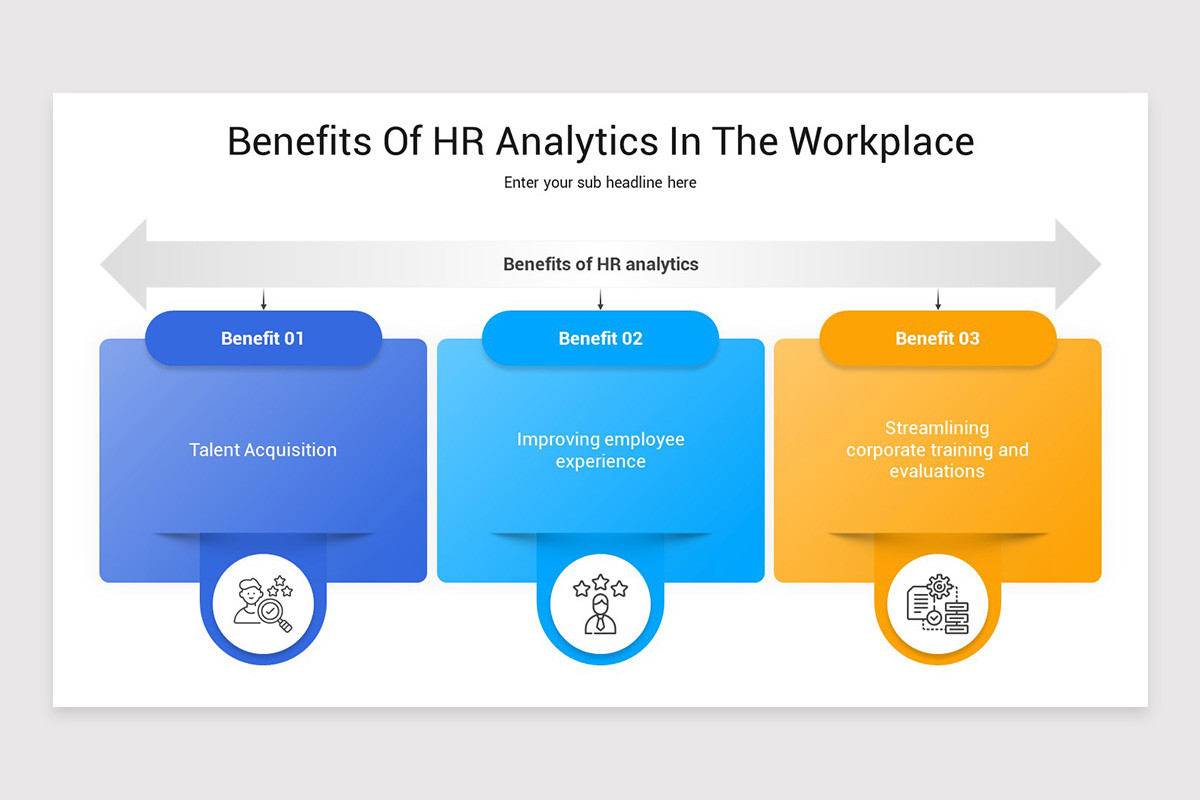 Benefits Of HR Analytics In The Workplace

Enter your sub headline here

Benefits of HR analytics

Benefit 01

Talent Acquisition

Benefit 02

Improving employee experience

Benefit 03

Streamlining corporate training and evaluations